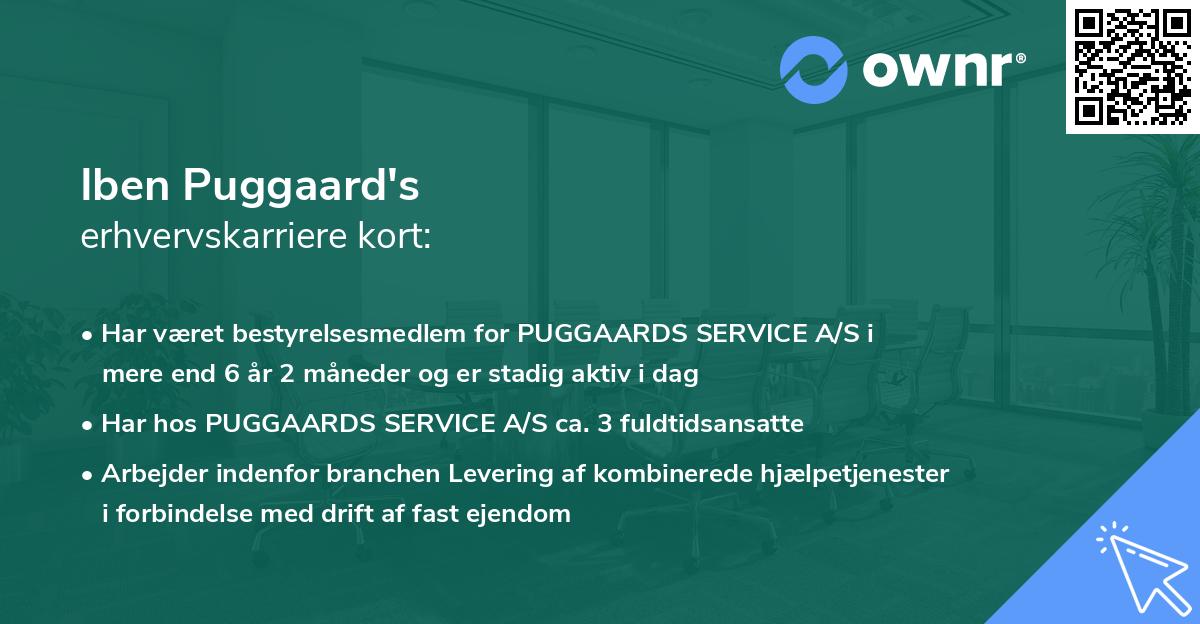 ownr®

Iben Puggaard's
erhvervskarriere kort:

• Har været bestyrelsesmedlem for PUGGAARDS SERVICE A/S i mere end 6 år 2 måneder og er stadig aktiv i dag

• Har hos PUGGAARDS SERVICE A/S ca. 3 fuldtidsansatte

• Arbejder indenfor branchen Levering af kombinerede hjælpetjenester i forbindelse med drift af fast ejendom